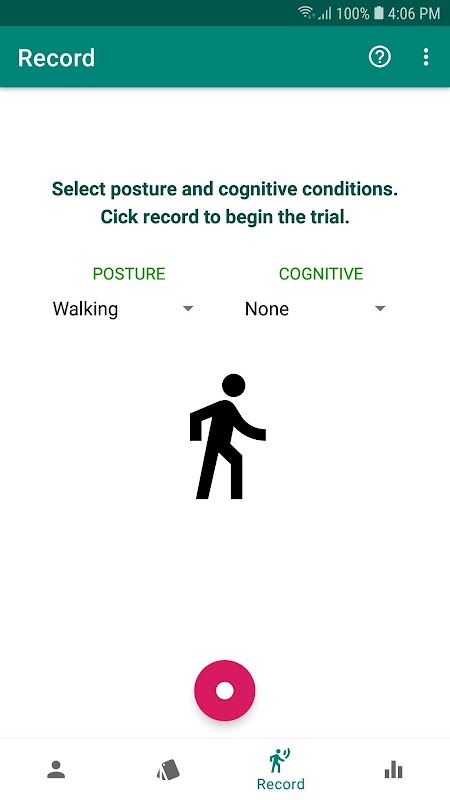 100% 4:06 PM

Record

Select posture and cognitive conditions.
Cick record to begin the trial.

POSTURE
Walking

COGNITIVE
None

Record